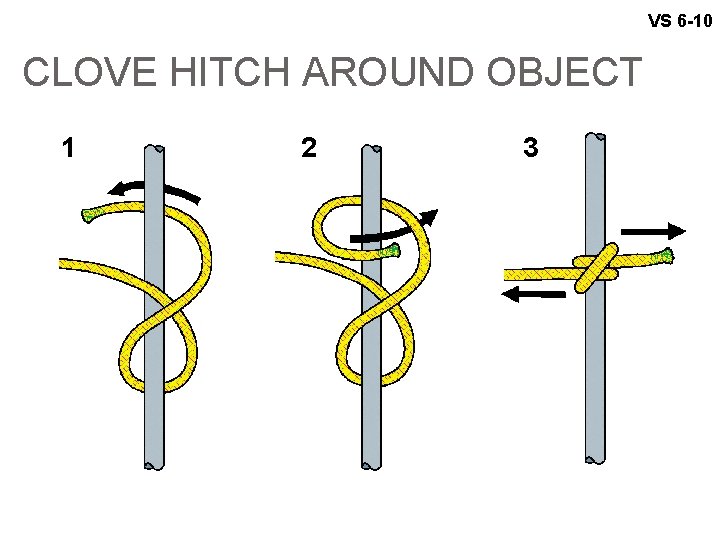 VS 6-10

CLOVE HITCH AROUND OBJECT

1

2

3